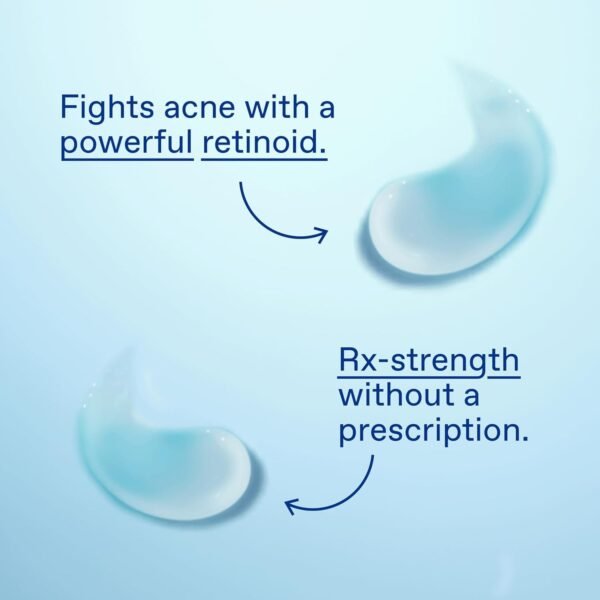 Fights acne with a powerful retinoid.

Rx-strength without a prescription.